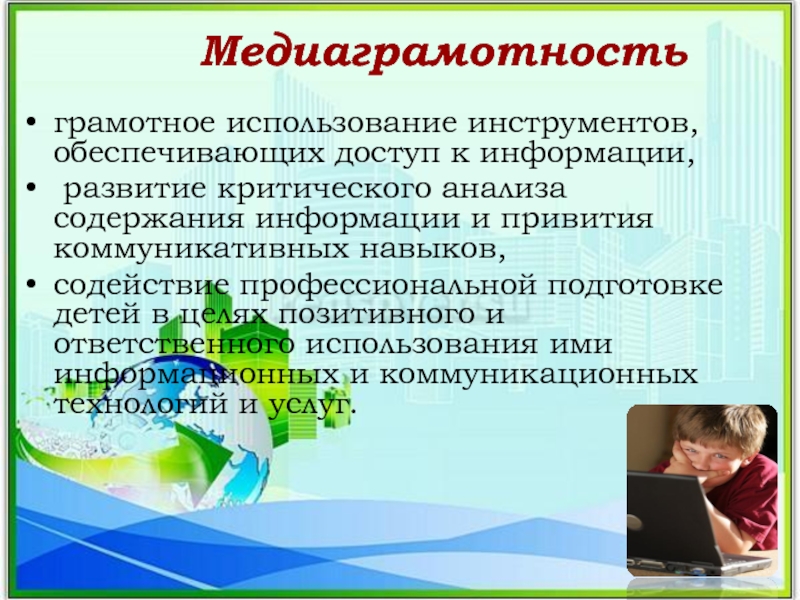 Медиаграмотность

• грамотное использование инструментов, обеспечивающих доступ к информации,

• развитие критического анализа содержания информации и привития коммуникативных навыков,

• содействие профессиональной подготовке детей в целях позитивного и ответственного использования ими информационных и коммуникационных технологий и услуг.